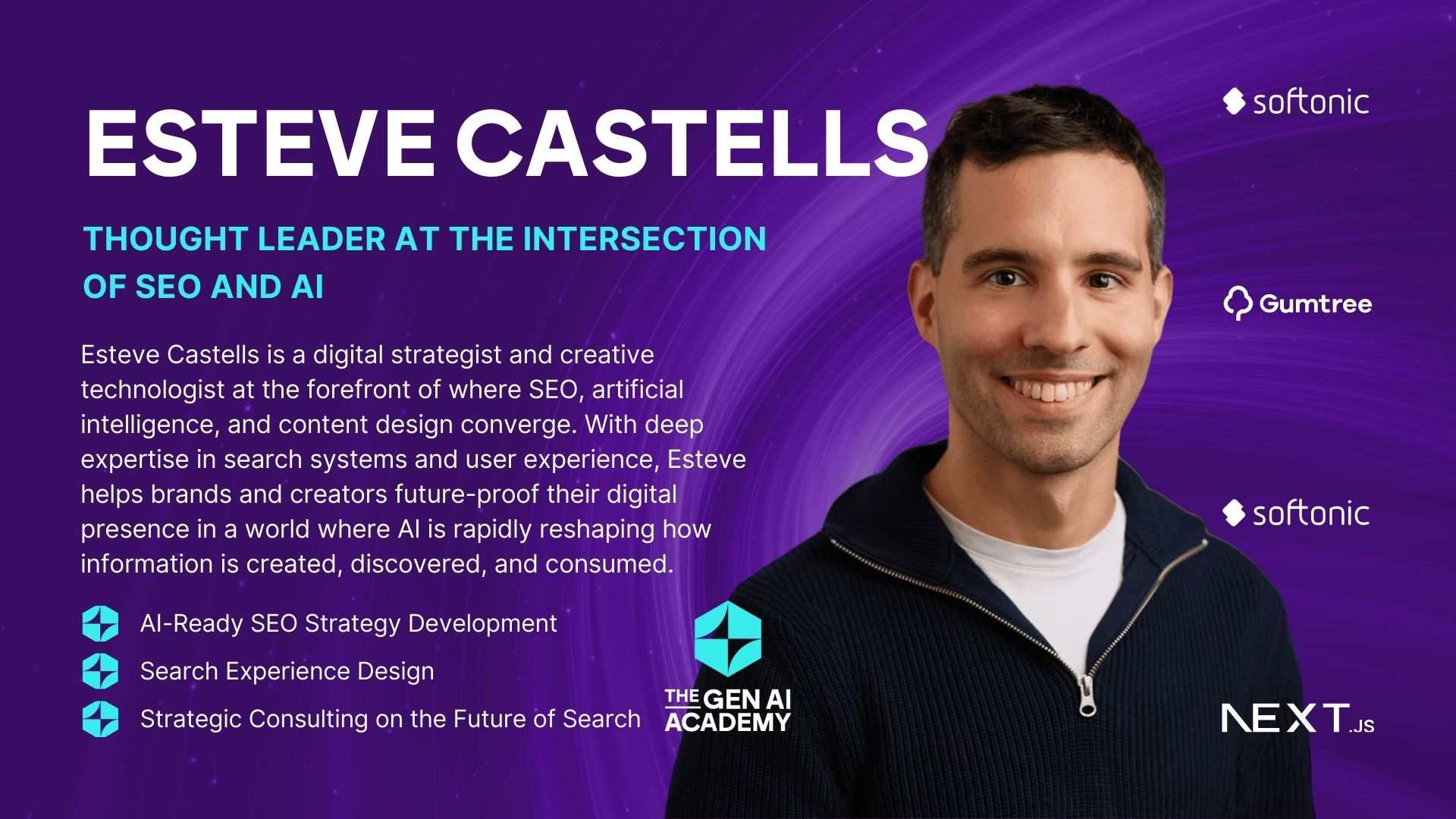 ESTEVE CASTELLS

THOUGHT LEADER AT THE INTERSECTION OF SEO AND AI

Esteve Castells is a digital strategist and creative technologist at the forefront of where SEO, artificial intelligence, and content design converge. With deep expertise in search systems and user experience, Esteve helps brands and creators future-proof their digital presence in a world where AI is rapidly reshaping how information is created, discovered, and consumed.

AI-Ready SEO Strategy Development

Search Experience Design

Strategic Consulting on the Future of Search

THE GEN AI ACADEMY

softonic

Gumtree

softonic

NEXT.JS